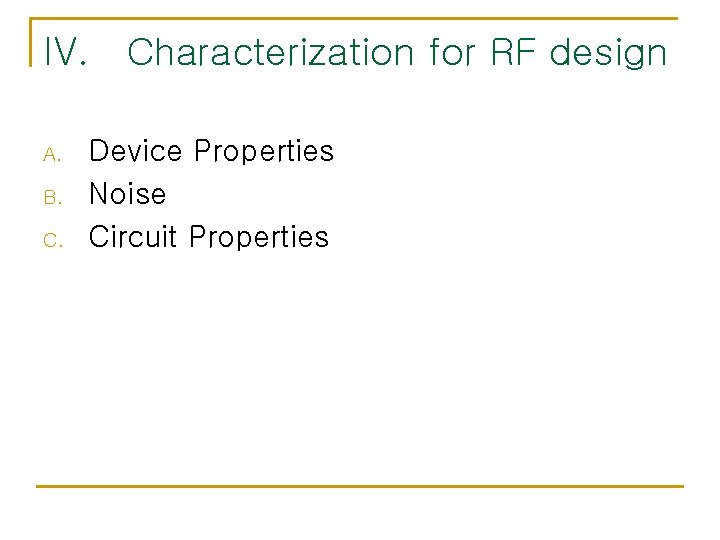 IV. Characterization for RF design

A. Device Properties
B. Noise
C. Circuit Properties